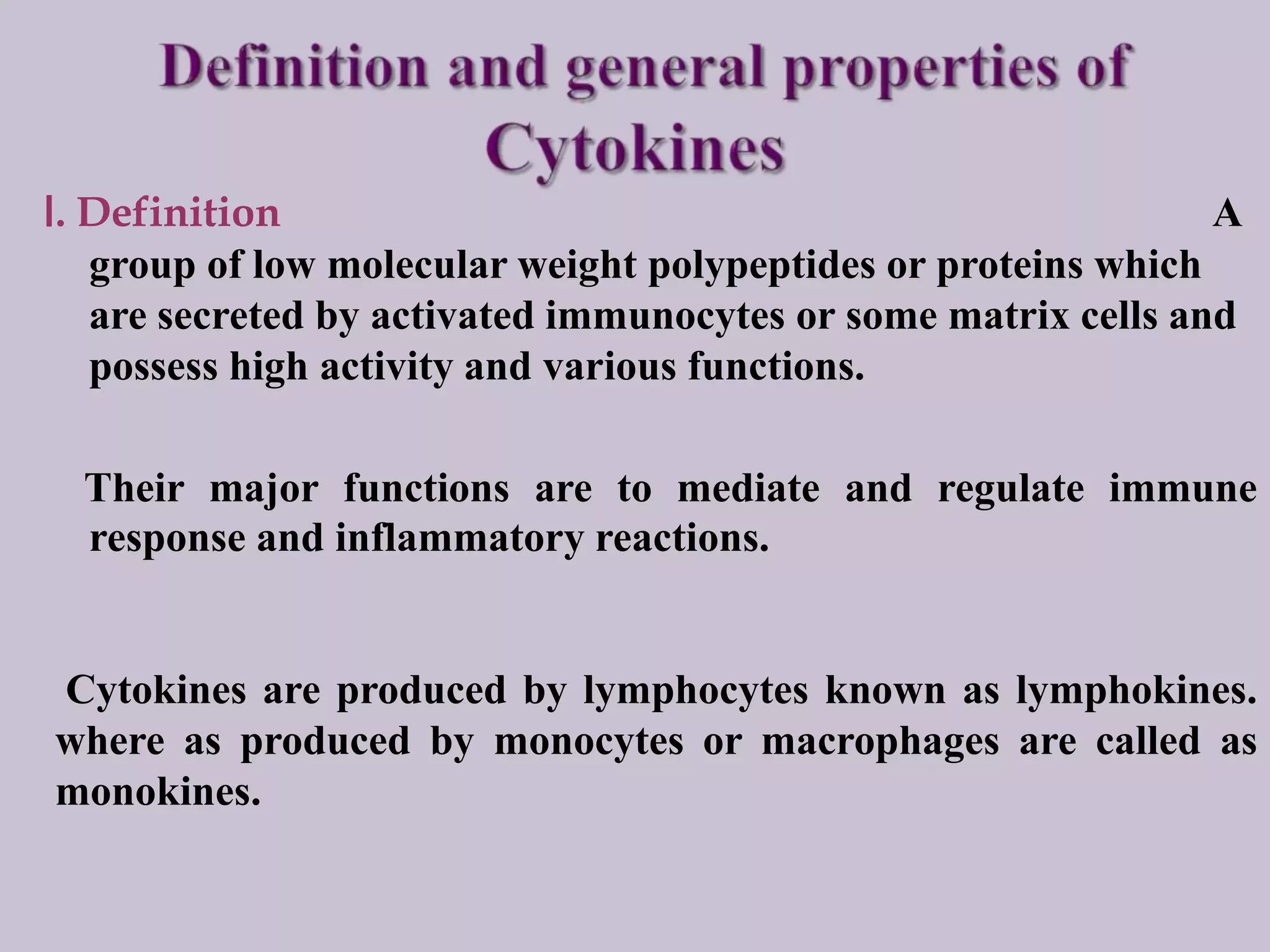 Definition and general properties of Cytokines

I. Definition A group of low molecular weight polypeptides or proteins which are secreted by activated immunocytes or some matrix cells and possess high activity and various functions.

Their major functions are to mediate and regulate immune response and inflammatory reactions.

Cytokines are produced by lymphocytes known as lymphokines. where as produced by monocytes or macrophages are called as monokines.